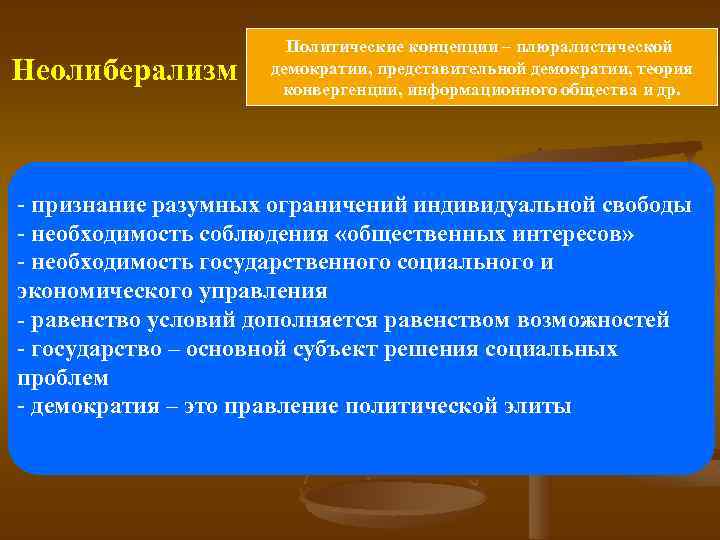 Неолиберализм

Политические концепции – плюралистической демократии, представительной демократии, теория конвергенции, информационного общества и др.

- признание разумных ограничений индивидуальной свободы
- необходимость соблюдения «общественных интересов»
- необходимость государственного социального и экономического управления
- равенство условий дополняется равенством возможностей
- государство – основной субъект решения социальных проблем
- демократия – это правление политической элиты